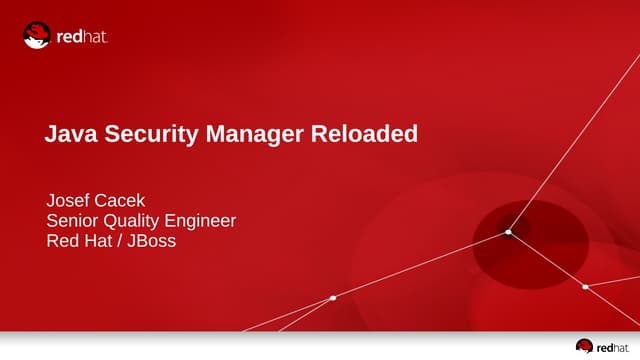 redhat.

Java Security Manager Reloaded

Josef Cacek
Senior Quality Engineer
Red Hat / JBoss

redhat.